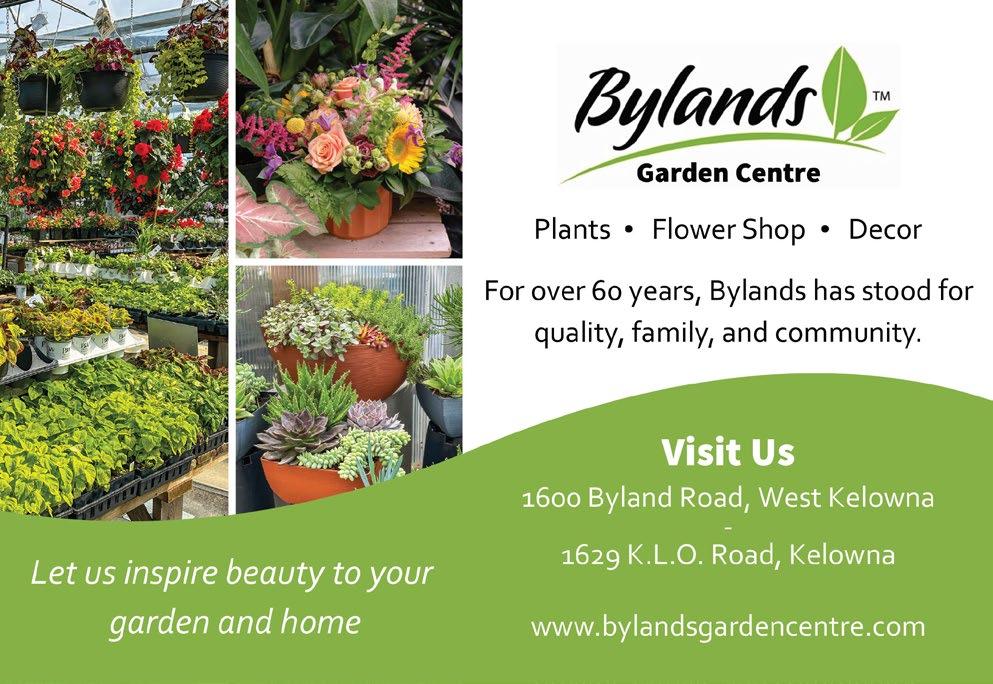 Bylands™

Garden Centre

Plants • Flower Shop • Decor

For over 60 years, Bylands has stood for quality, family, and community.

Visit Us

1600 Byland Road, West Kelowna
-
1629 K.L.O. Road, Kelowna

www.bylandsgardencentre.com

Let us inspire beauty to your garden and home